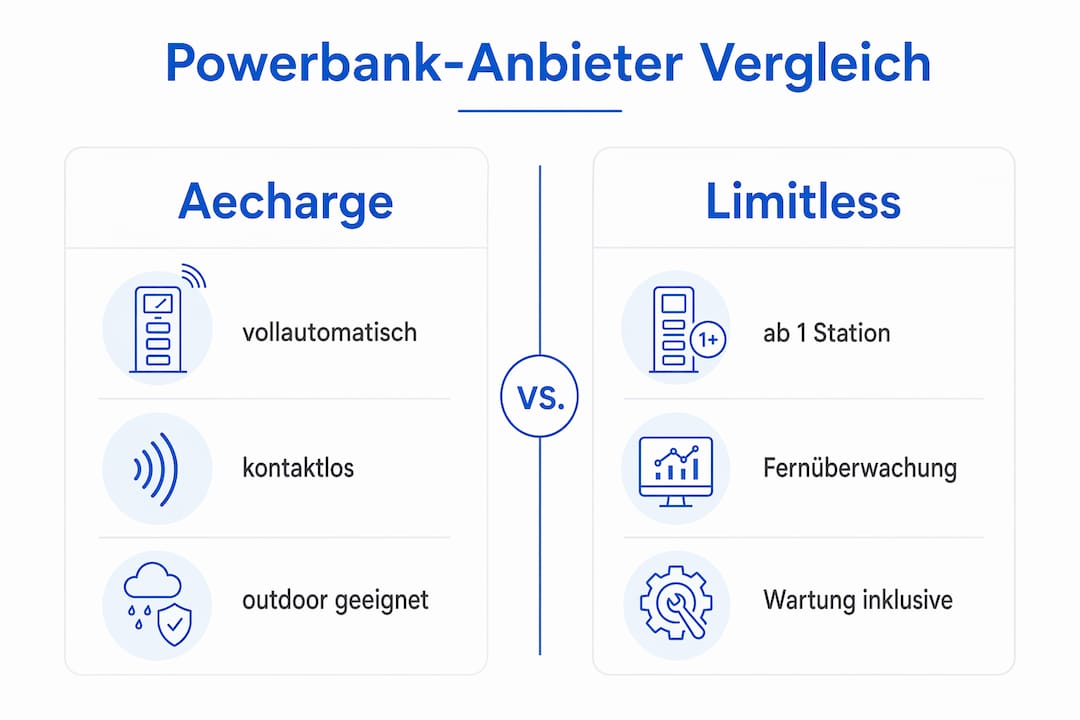 Powerbank-Anbieter Vergleich

Aecharge

vollautomatisch

kontaktlos

outdoor geeignet

VS.

Limitless

1+

ab 1 Station

Fernüberwachung

Wartung inklusive